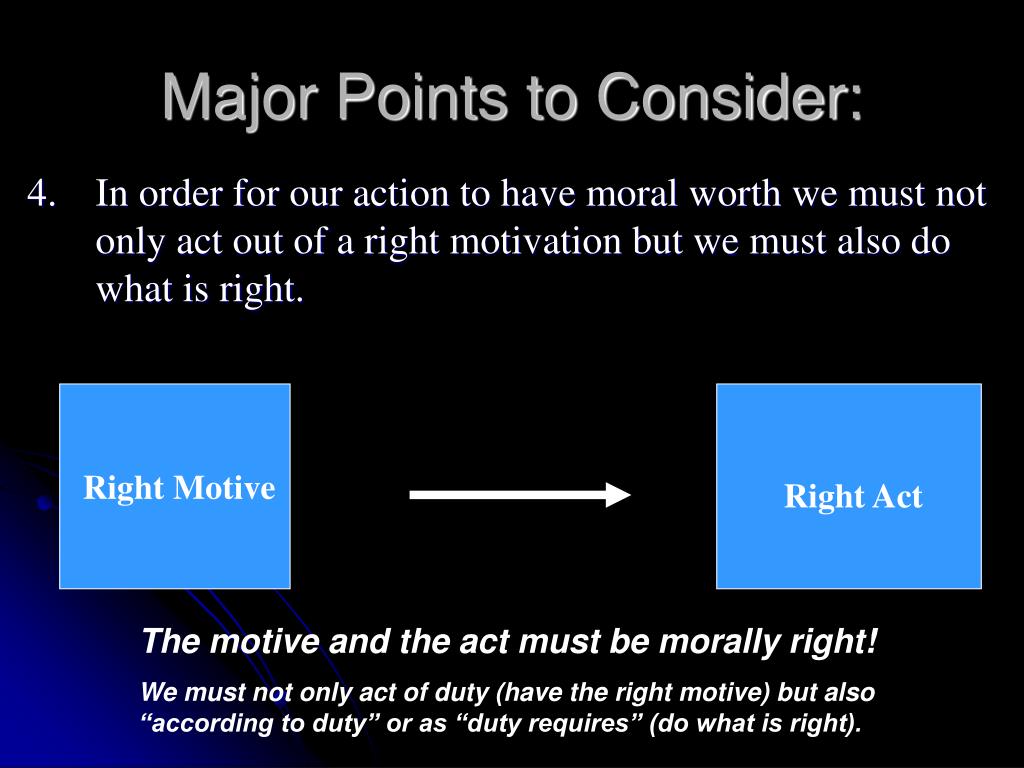 Major Points to Consider:

4. In order for our action to have moral worth we must not only act out of a right motivation but we must also do what is right.

Right Motive

Right Act

The motive and the act must be morally right!

We must not only act of duty (have the right motive) but also “according to duty” or as “duty requires” (do what is right).